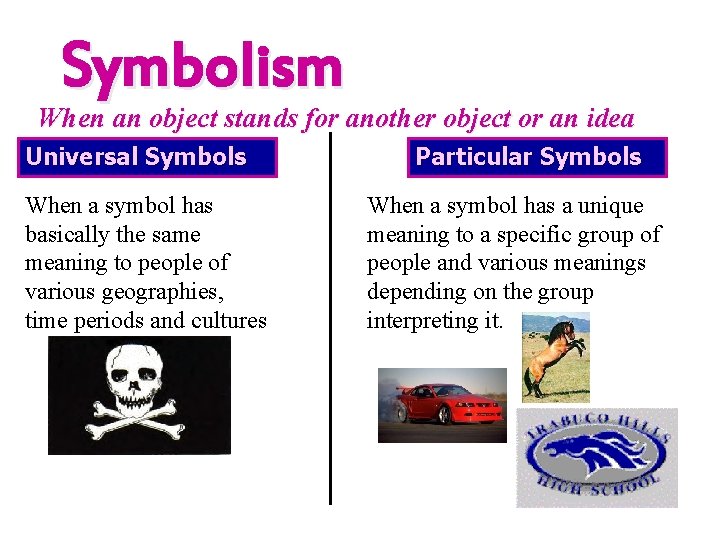 Symbolism

When an object stands for another object or an idea

Universal Symbols

When a symbol has basically the same meaning to people of various geographies, time periods and cultures

Particular Symbols

When a symbol has a unique meaning to a specific group of people and various meanings depending on the group interpreting it.

TRABUCO HILLS HIGH SCHOOL